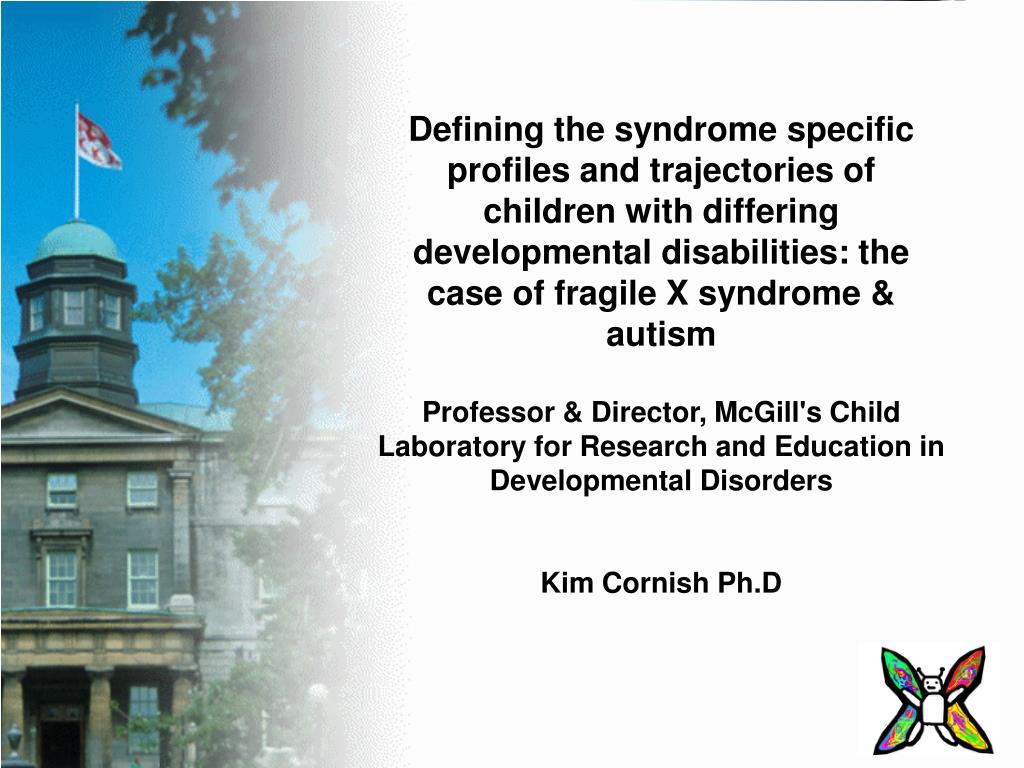 Defining the syndrome specific profiles and trajectories of children with differing developmental disabilities: the case of fragile X syndrome & autism

Professor & Director, McGill's Child Laboratory for Research and Education in Developmental Disorders

Kim Cornish Ph.D